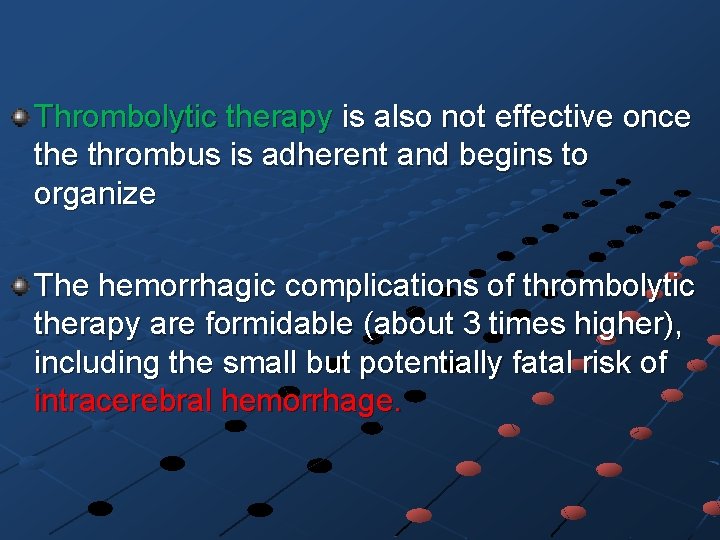 Thrombolytic therapy is also not effective once the thrombus is adherent and begins to organize

The hemorrhagic complications of thrombolytic therapy are formidable (about 3 times higher), including the small but potentially fatal risk of intracerebral hemorrhage.